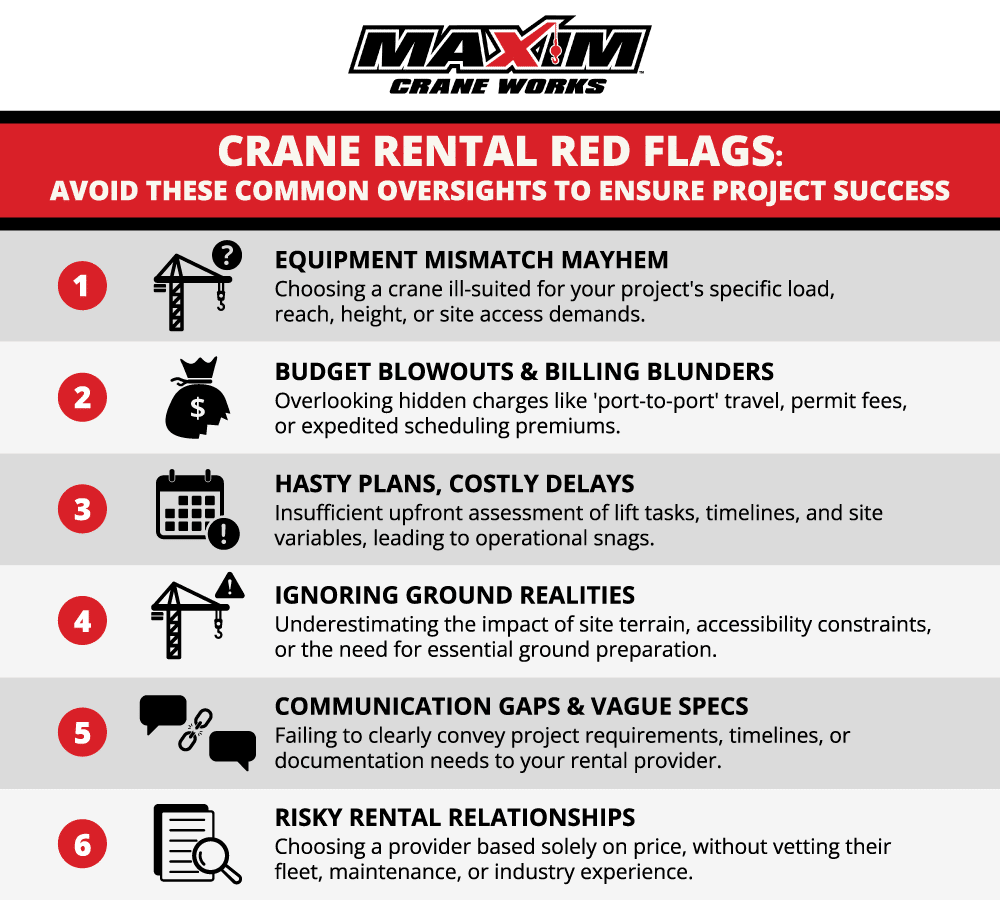 MAXIM
CRANE WORKS

CRANE RENTAL RED FLAGS:
AVOID THESE COMMON OVERSIGHTS TO ENSURE PROJECT SUCCESS

1
EQUIPMENT MISMATCH MAYHEM
Choosing a crane ill-suited for your project's specific load, reach, height, or site access demands.

2
BUDGET BLOWOUTS & BILLING BLUNDERS
Overlooking hidden charges like 'port-to-port' travel, permit fees, or expedited scheduling premiums.

3
HASTY PLANS, COSTLY DELAYS
Insufficient upfront assessment of lift tasks, timelines, and site variables, leading to operational snags.

4
IGNORING GROUND REALITIES
Underestimating the impact of site terrain, accessibility constraints, or the need for essential ground preparation.

5
COMMUNICATION GAPS & VAGUE SPECS
Failing to clearly convey project requirements, timelines, or documentation needs to your rental provider.

6
RISKY RENTAL RELATIONSHIPS
Choosing a provider based solely on price, without vetting their fleet, maintenance, or industry experience.